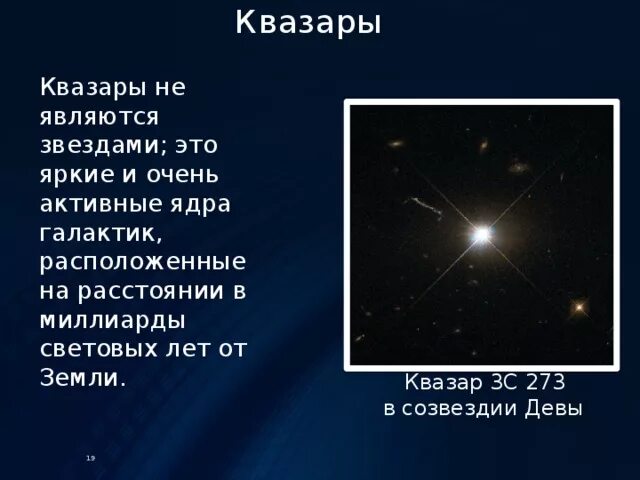 Квазары

Квазары не являются звездами; это яркие и очень активные ядра галактик, расположенные на расстоянии в миллиарды световых лет от Земли.

Квазар 3С 273
в созвездии Девы

19